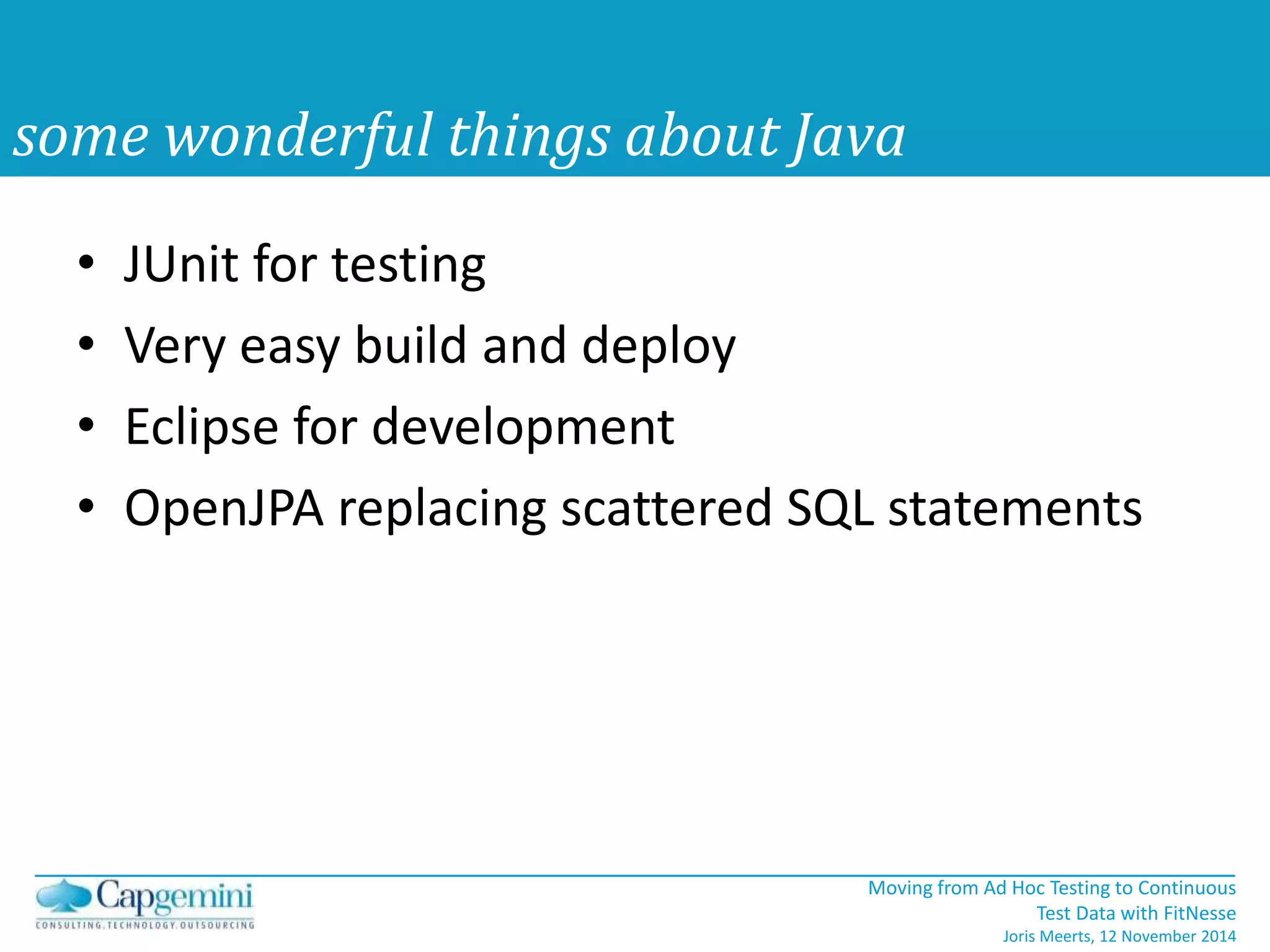 some wonderful things about Java

• JUnit for testing
• Very easy build and deploy
• Eclipse for development
• OpenJPA replacing scattered SQL statements

Capgemini
CONSULTING.TECHNOLOGY.OUTSOURCING

Moving from Ad Hoc Testing to Continuous Test Data with FitNesse
Joris Meerts, 12 November 2014